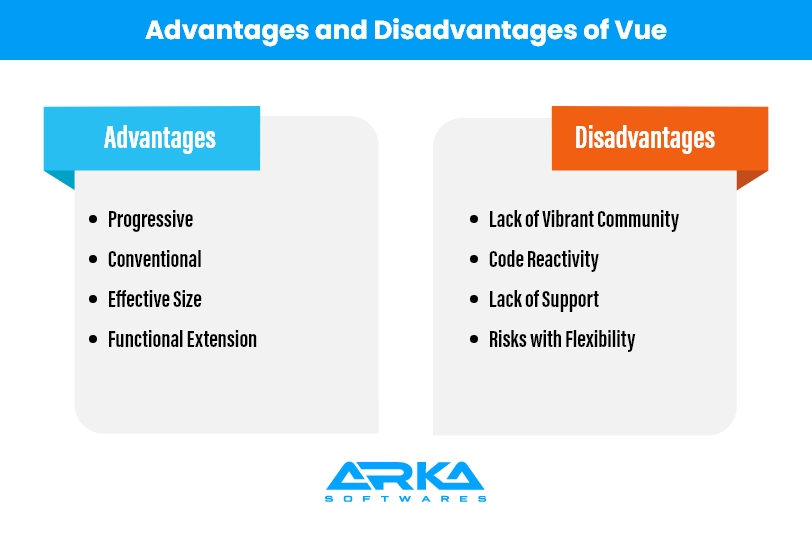 Advantages and Disadvantages of Vue

Advantages

- Progressive
- Conventional
- Effective Size
- Functional Extension

Disadvantages

- Lack of Vibrant Community
- Code Reactivity
- Lack of Support
- Risks with Flexibility

ARKA
SOFTWARES